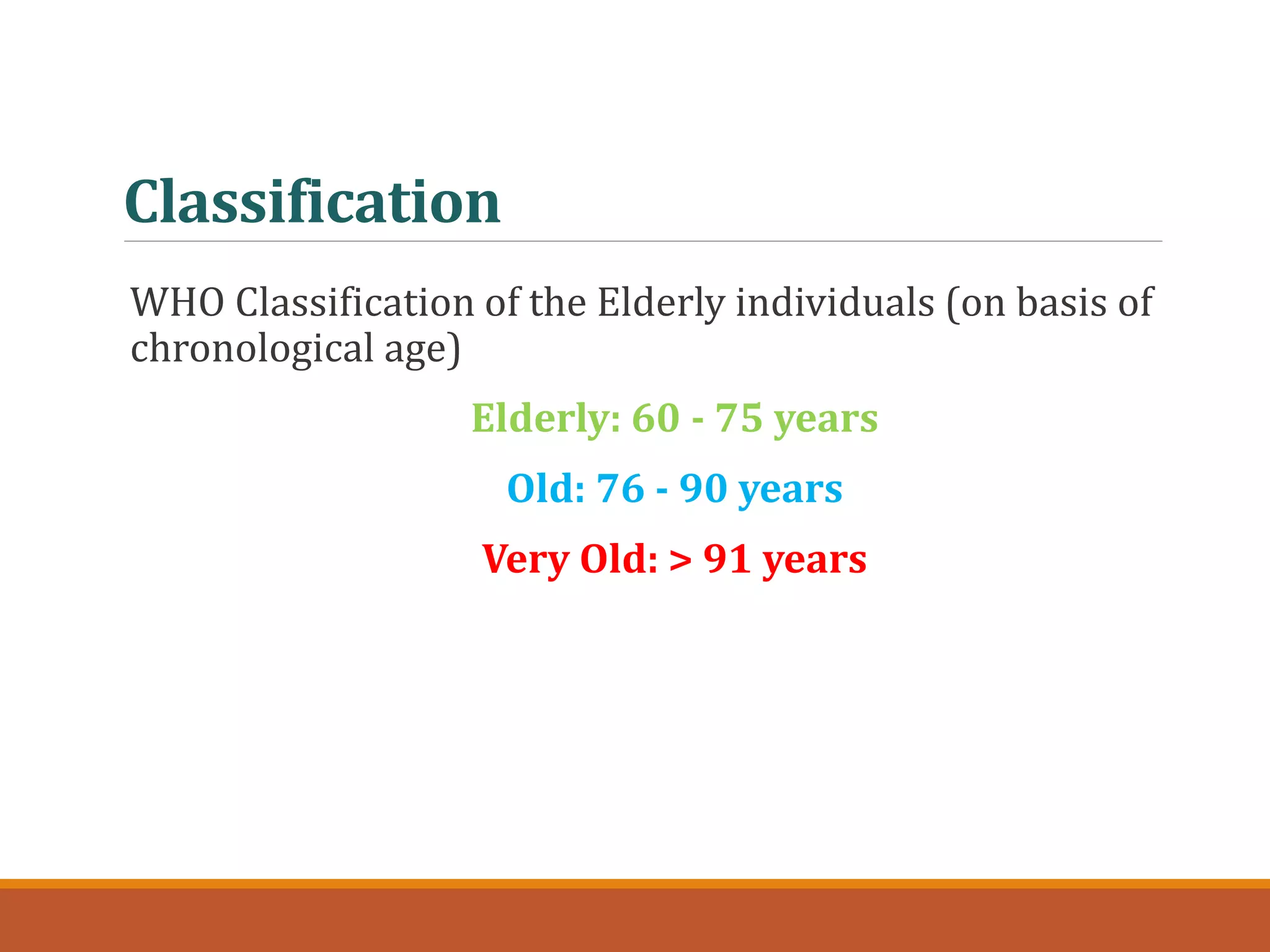 Classification

WHO Classification of the Elderly individuals (on basis of chronological age)

Elderly: 60 - 75 years

Old: 76 - 90 years

Very Old: > 91 years